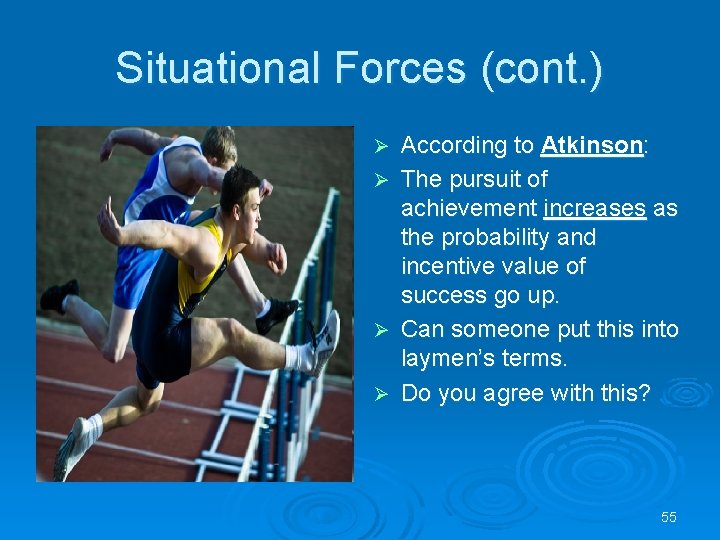 Situational Forces (cont.)

➢ According to Atkinson:
➢ The pursuit of achievement increases as the probability and incentive value of success go up.
➢ Can someone put this into laymen's terms.
➢ Do you agree with this?

55